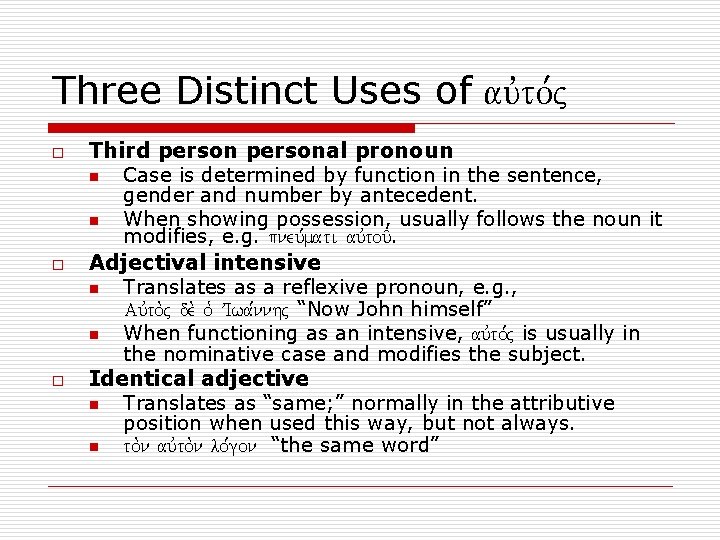 Three Distinct Uses of αὐτός

Third person personal pronoun

Case is determined by function in the sentence, gender and number by antecedent.

When showing possession, usually follows the noun it modifies, e.g. πνεύματι αὐτοῦ.

Adjectival intensive

Translates as a reflexive pronoun, e.g., Αὐτὸς δὲ ὁ Ἰωάννης "Now John himself"

When functioning as an intensive, αὐτός is usually in the nominative case and modifies the subject.

Identical adjective

Translates as "same;" normally in the attributive position when used this way, but not always.

τὸν αὐτὸν λόγον "the same word"